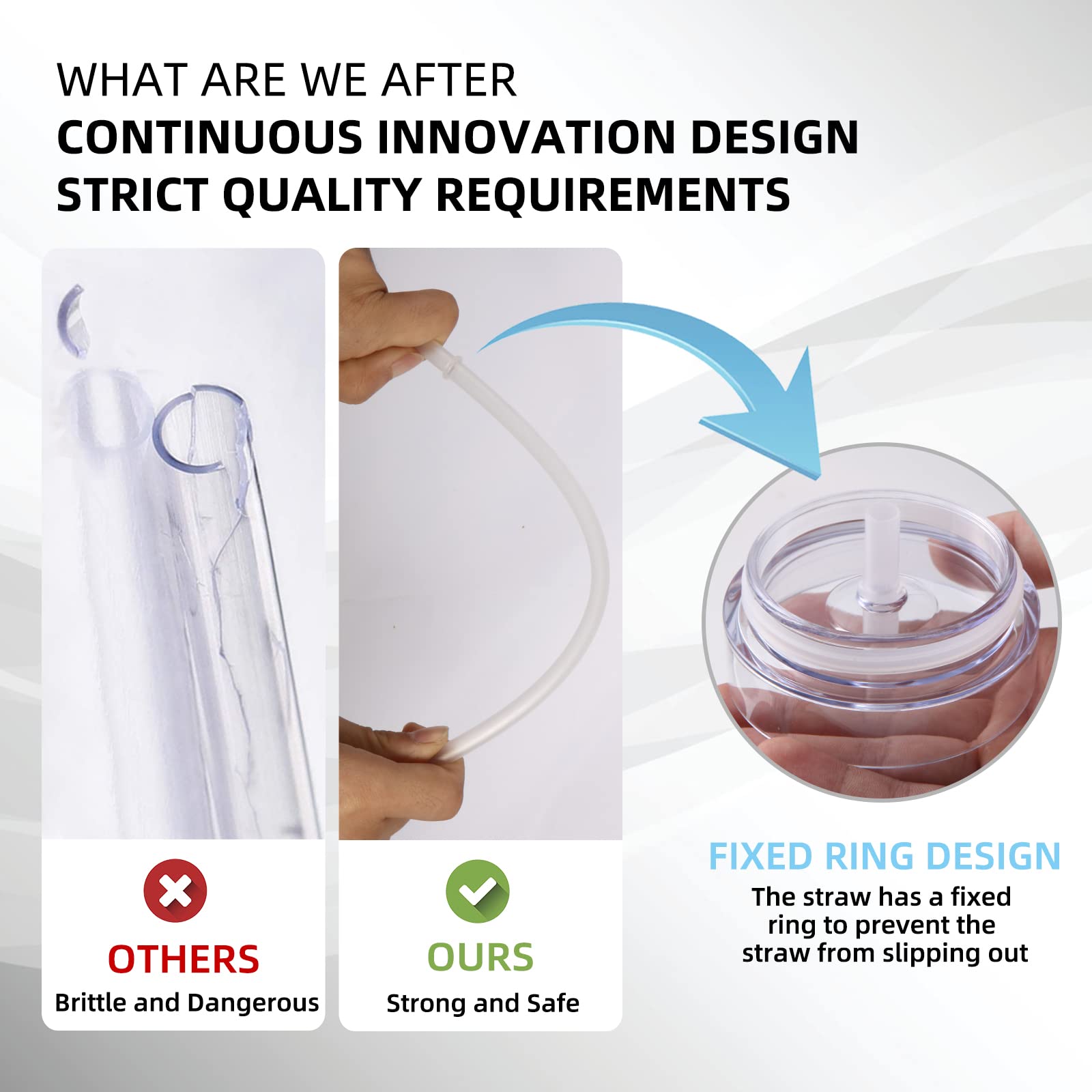 WHAT ARE WE AFTER
CONTINUOUS INNOVATION DESIGN
STRICT QUALITY REQUIREMENTS

OTHERS
Brittle and Dangerous

OURS
Strong and Safe

FIXED RING DESIGN
The straw has a fixed ring to prevent the straw from slipping out